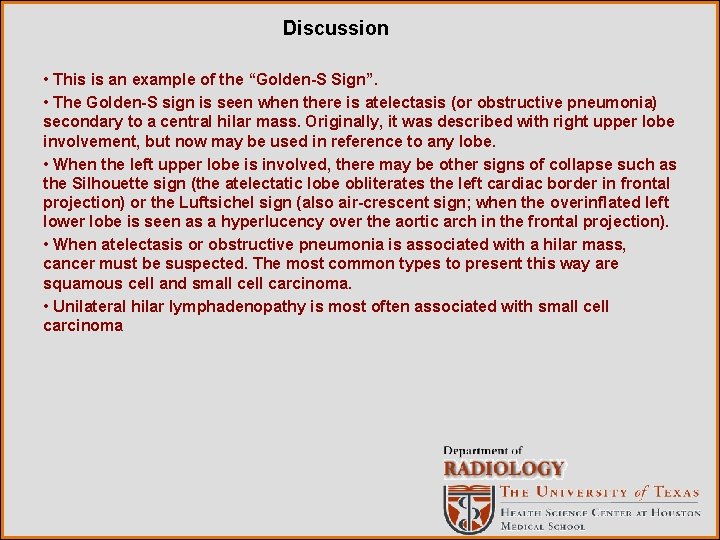 Discussion

• This is an example of the “Golden-S Sign”.

• The Golden-S sign is seen when there is atelectasis (or obstructive pneumonia) secondary to a central hilar mass. Originally, it was described with right upper lobe involvement, but now may be used in reference to any lobe.

• When the left upper lobe is involved, there may be other signs of collapse such as the Silhouette sign (the atelectatic lobe obliterates the left cardiac border in frontal projection) or the Luftsichel sign (also air-crescent sign; when the overinflated left lower lobe is seen as a hyperlucency over the aortic arch in the frontal projection).

• When atelectasis or obstructive pneumonia is associated with a hilar mass, cancer must be suspected. The most common types to present this way are squamous cell and small cell carcinoma.

• Unilateral hilar lymphadenopathy is most often associated with small cell carcinoma

Department of
RADIOLOGY
THE UNIVERSITY of TEXAS
HEALTH SCIENCE CENTER AT HOUSTON
MEDICAL SCHOOL